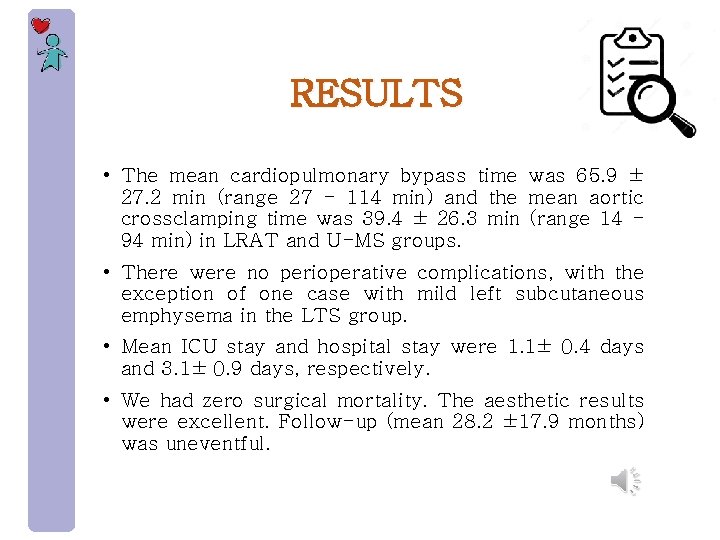 RESULTS

• The mean cardiopulmonary bypass time was 65.9 ± 27.2 min (range 27 - 114 min) and the mean aortic crossclamping time was 39.4 ± 26.3 min (range 14 - 94 min) in LRAT and U-MS groups.

• There were no perioperative complications, with the exception of one case with mild left subcutaneous emphysema in the LTS group.

• Mean ICU stay and hospital stay were 1.1± 0.4 days and 3.1± 0.9 days, respectively.

• We had zero surgical mortality. The aesthetic results were excellent. Follow-up (mean 28.2 ±17.9 months) was uneventful.